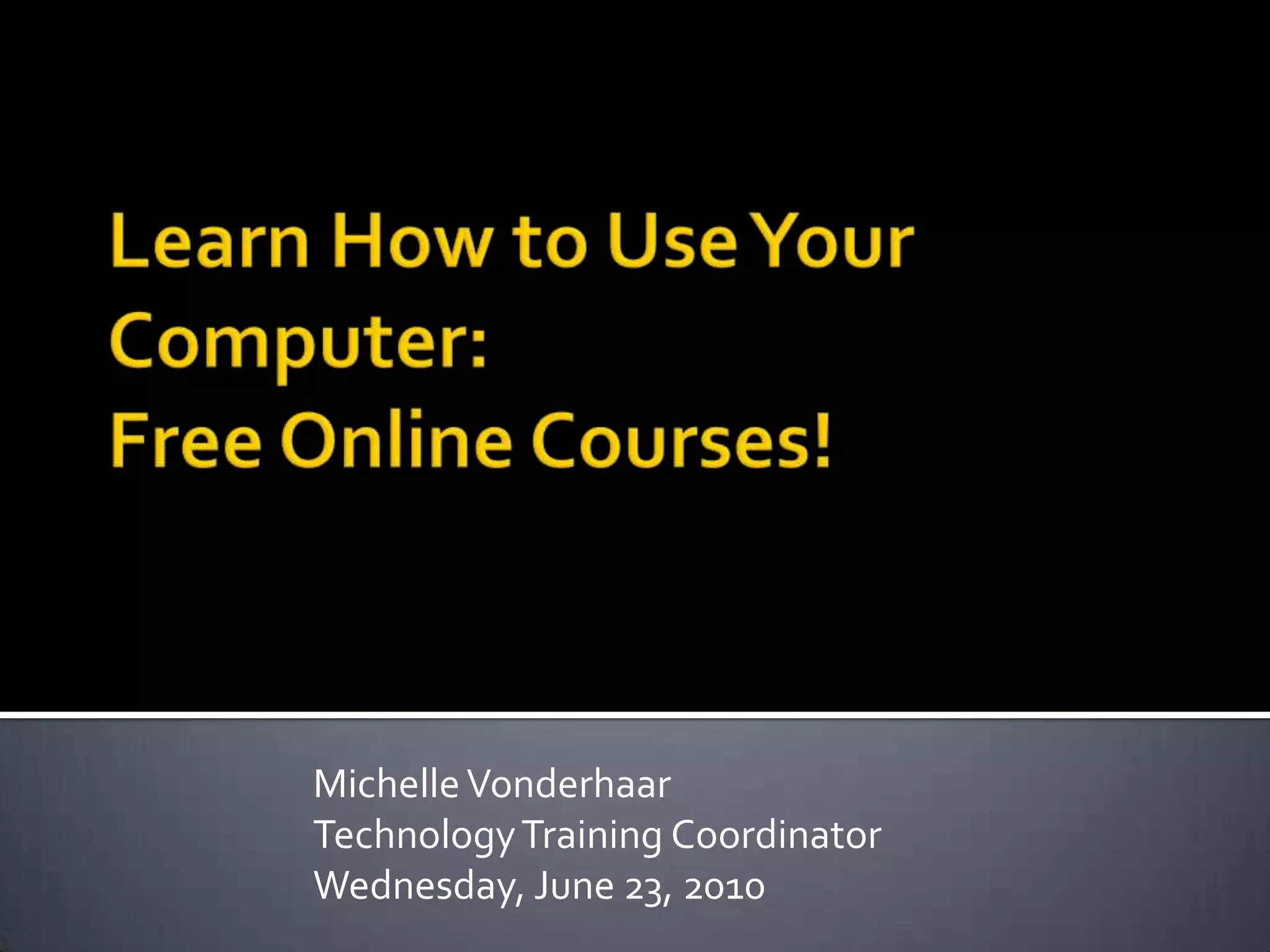 Learn How to Use Your Computer:
Free Online Courses!

Michelle Vonderhaar
Technology Training Coordinator
Wednesday, June 23, 2010